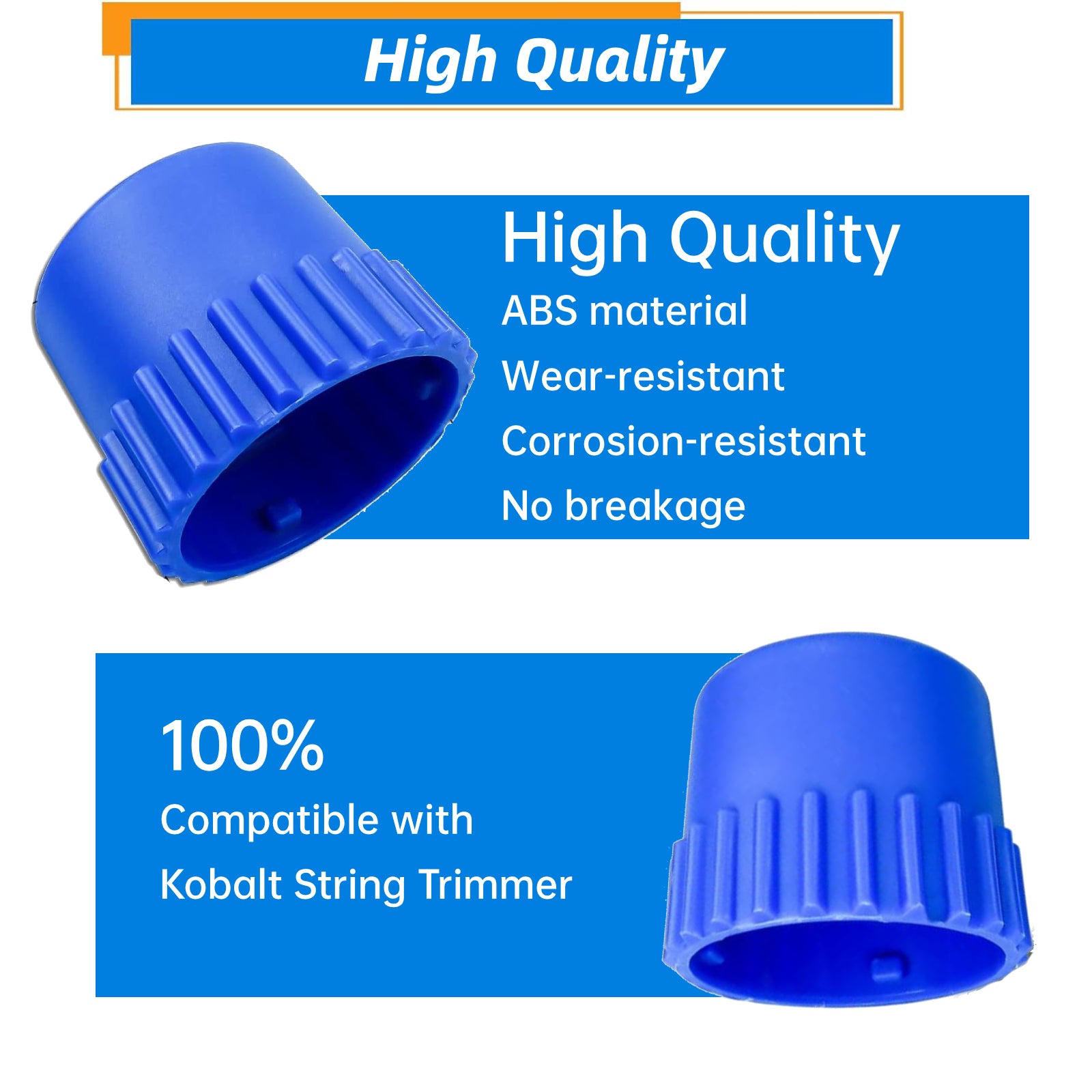 High Quality

High Quality
ABS material
Wear-resistant
Corrosion-resistant
No breakage

100%
Compatible with
Kobalt String Trimmer